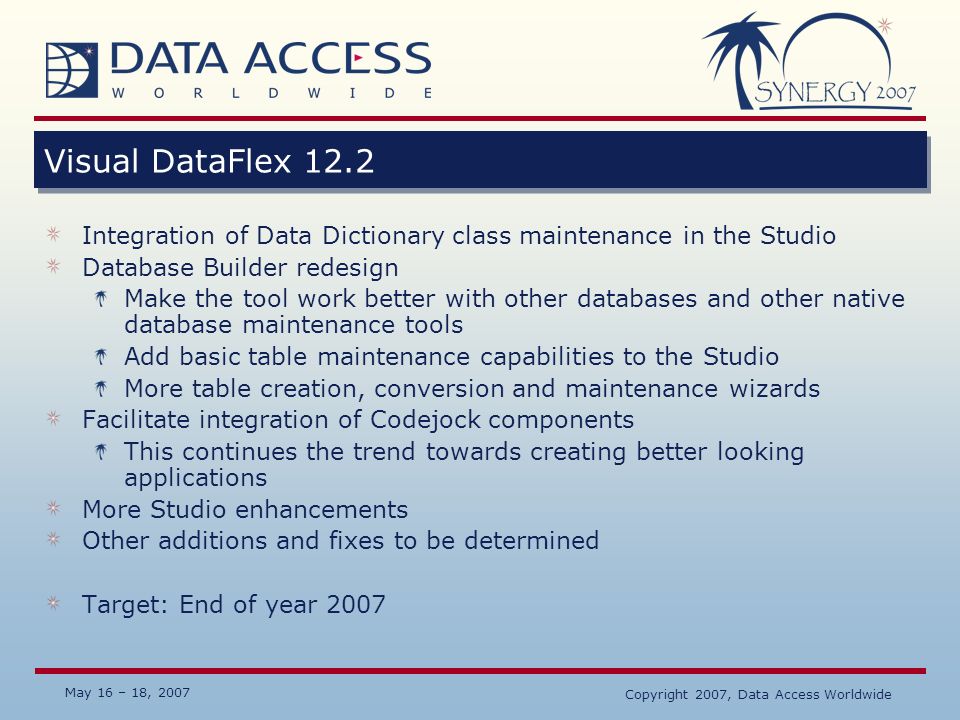 DATA ACCESS
W O R L D W I D E

SYNERGY 2007

Visual DataFlex 12.2

Integration of Data Dictionary class maintenance in the Studio

Database Builder redesign

Make the tool work better with other databases and other native database maintenance tools

Add basic table maintenance capabilities to the Studio

More table creation, conversion and maintenance wizards

Facilitate integration of Codejock components

This continues the trend towards creating better looking applications

More Studio enhancements

Other additions and fixes to be determined

Target: End of year 2007

May 16 – 18, 2007

Copyright 2007, Data Access Worldwide